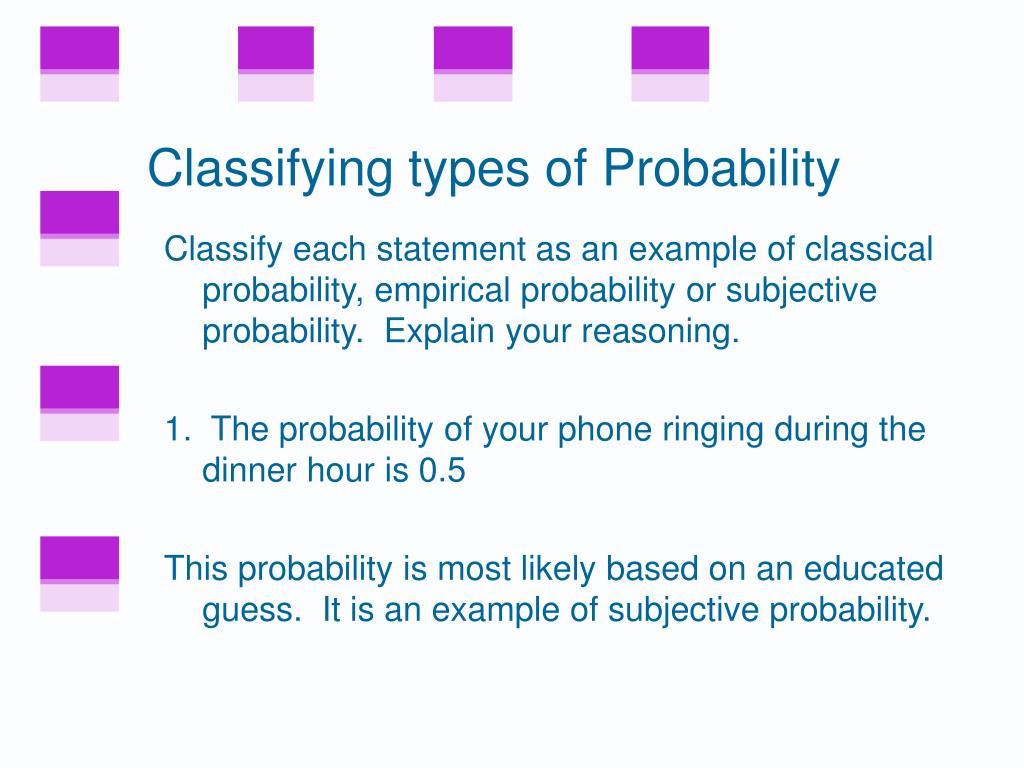 Classifying types of Probability

Classify each statement as an example of classical probability, empirical probability or subjective probability. Explain your reasoning.

1. The probability of your phone ringing during the dinner hour is 0.5

This probability is most likely based on an educated guess. It is an example of subjective probability.